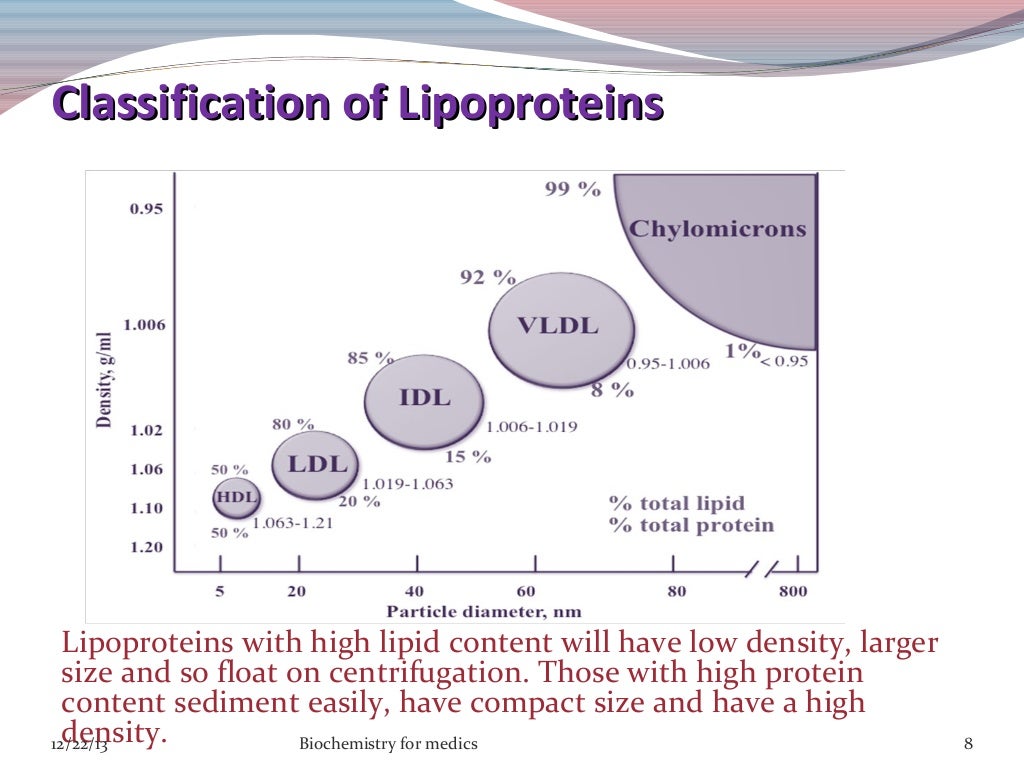 Classification of Lipoproteins

Density, g/ml

0.95

1.006

1.02

1.06

1.10

1.20

99 %

Chylomicrons

1%

< 0.95

92 %

VLDL

0.95-1.006

8 %

85 %

IDL

1.006-1.019

15 %

80 %

LDL

1.019-1.063

20 %

50 %

HDL

1.063-1.21

50 %

% total lipid
% total protein

5

20

40

60

80

800

Particle diameter, nm

Lipoproteins with high lipid content will have low density, larger size and so float on centrifugation. Those with high protein content sediment easily, have compact size and have a high density.

12/22/13

Biochemistry for medics

8